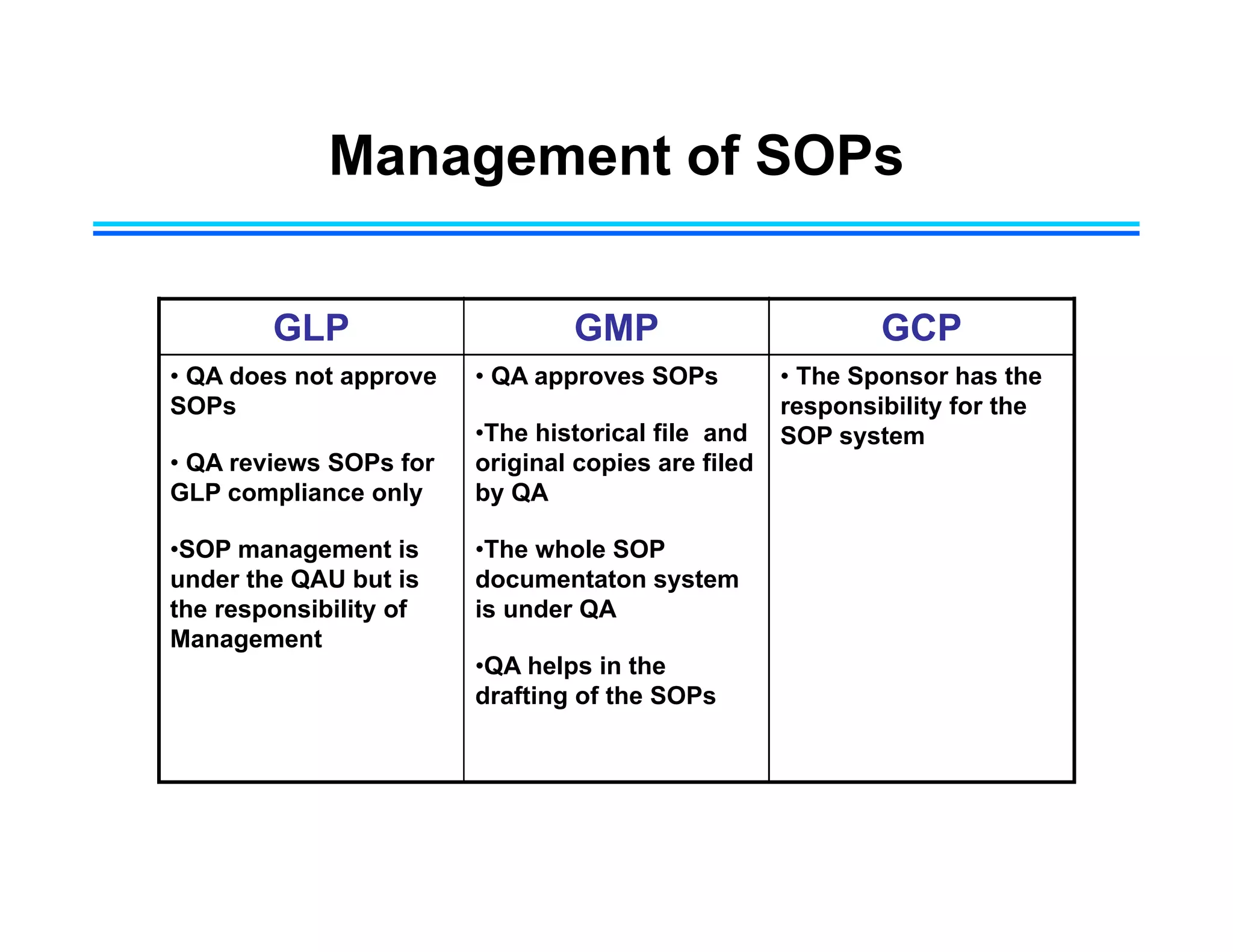 Management of SOPs

| GLP | GMP | GCP |
|---|---|---|
| • QA does not approve SOPs<br><br>• QA reviews SOPs for GLP compliance only<br><br>•SOP management is under the QAU but is the responsibility of Management | • QA approves SOPs<br><br>•The historical file and original copies are filed by QA<br><br>•The whole SOP documentaton system is under QA<br><br>•QA helps in the drafting of the SOPs | • The Sponsor has the responsibility for the SOP system |